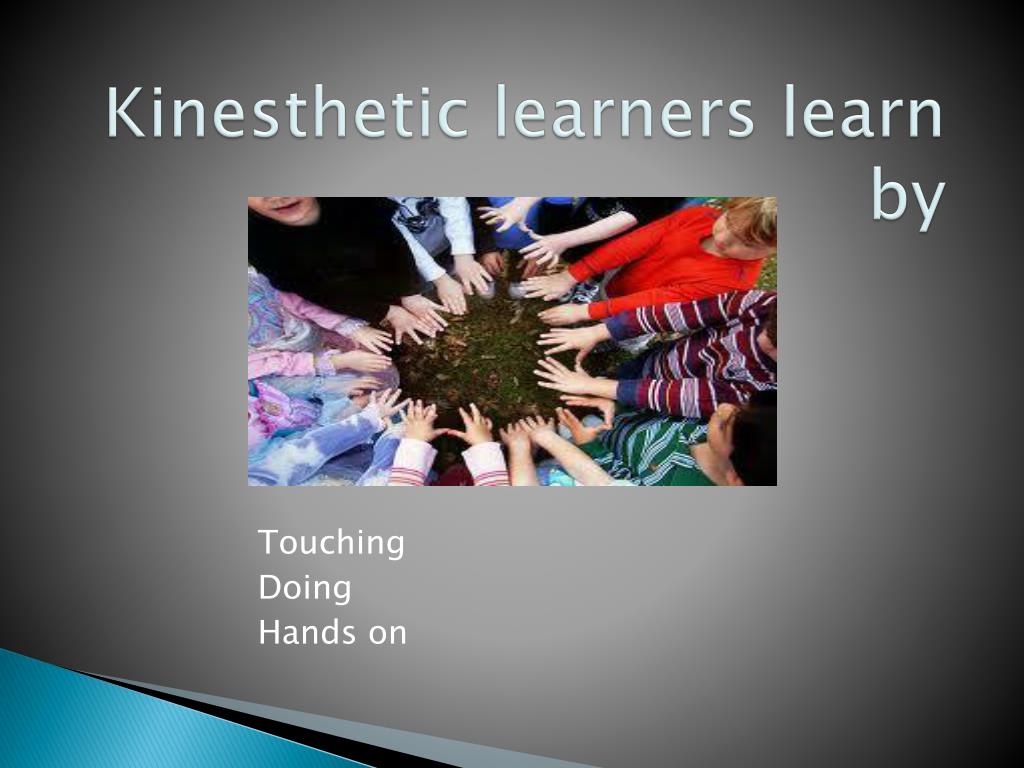 Kinesthetic learners learn by

Touching
Doing
Hands on